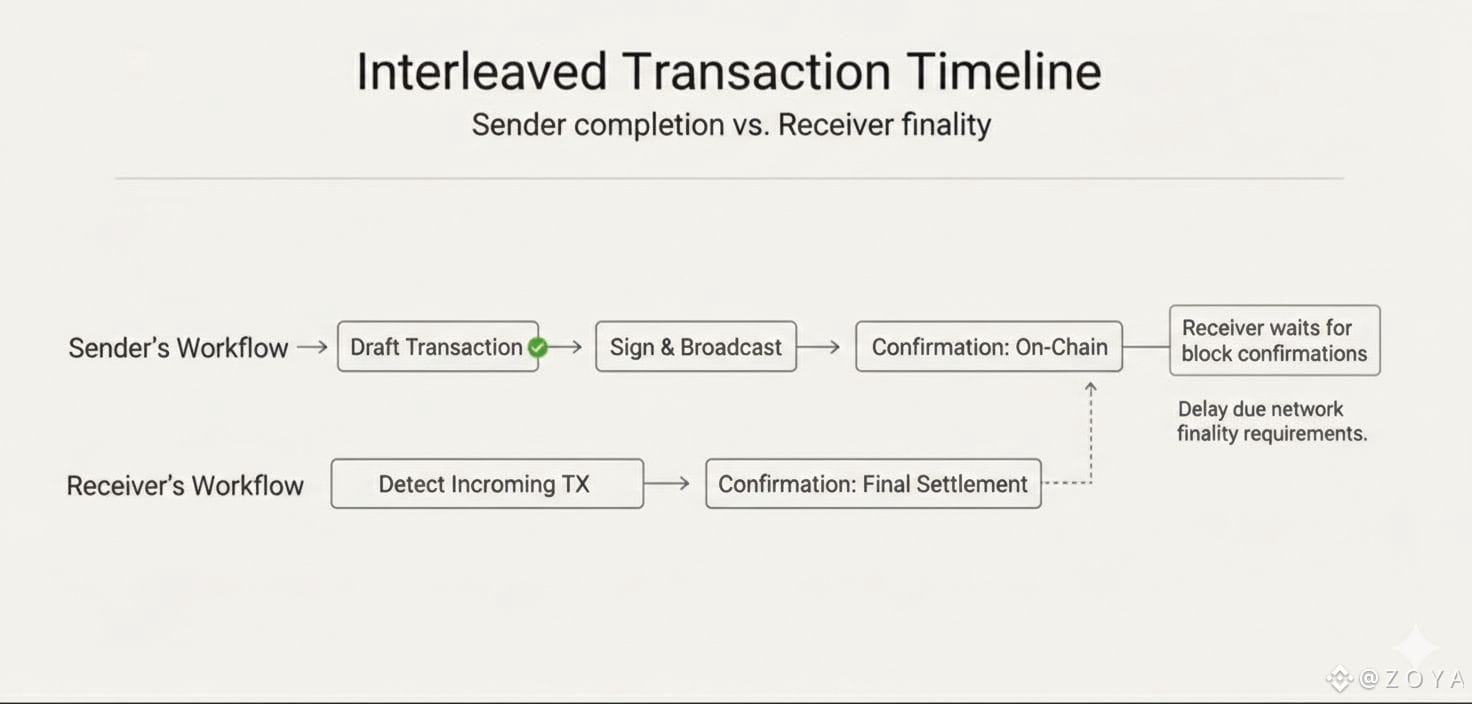 Interleaved Transaction Timeline

Sender completion vs. Receiver finality

Sender's Workflow

Draft Transaction

Sign & Broadcast

Confirmation: On-Chain

Receiver waits for block confirmations

Delay due network finality requirements.

Receiver's Workflow

Detect Incroming TX

Confirmation: Final Settlement

@ZOYA